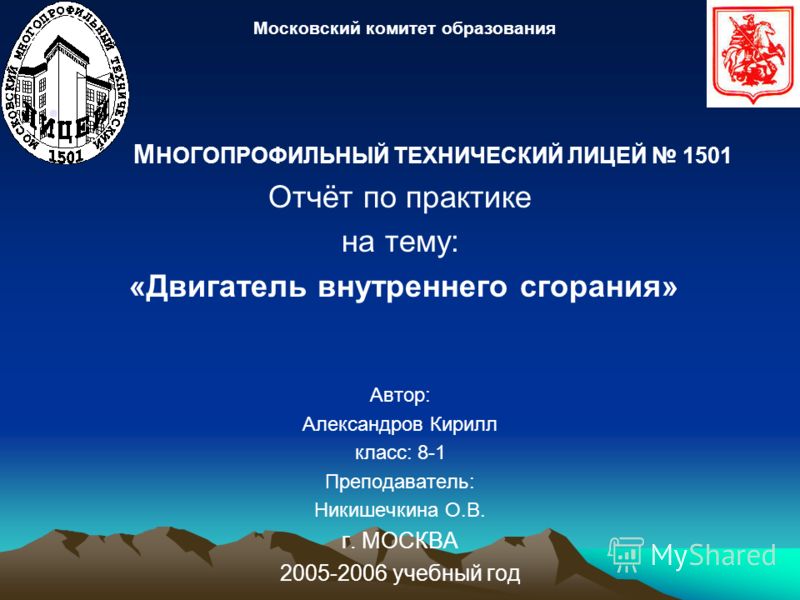 МОСКОВСКИЙ МНОГОПРОФИЛЬНЫЙ ТЕХНИЧЕСКИЙ
ЛИЦЕЙ
1501

Московский комитет образования

МНОГОПРОФИЛЬНЫЙ ТЕХНИЧЕСКИЙ ЛИЦЕЙ № 1501

Отчёт по практике

на тему:

«Двигатель внутреннего сгорания»

Автор:

Александров Кирилл

класс: 8-1

Преподаватель:

Никишечкина О.В.

г. МОСКВА

2005-2006 учебный год

MyShared